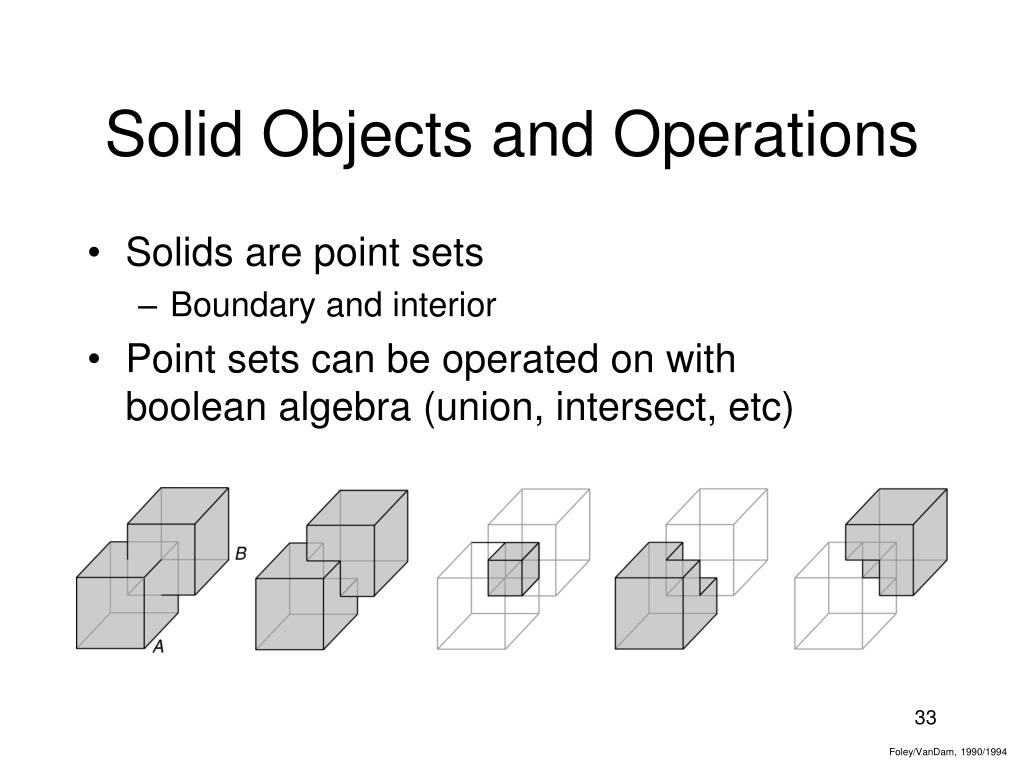 Solid Objects and Operations

• Solids are point sets
– Boundary and interior
• Point sets can be operated on with boolean algebra (union, intersect, etc)

B
A

33

Foley/VanDam, 1990/1994